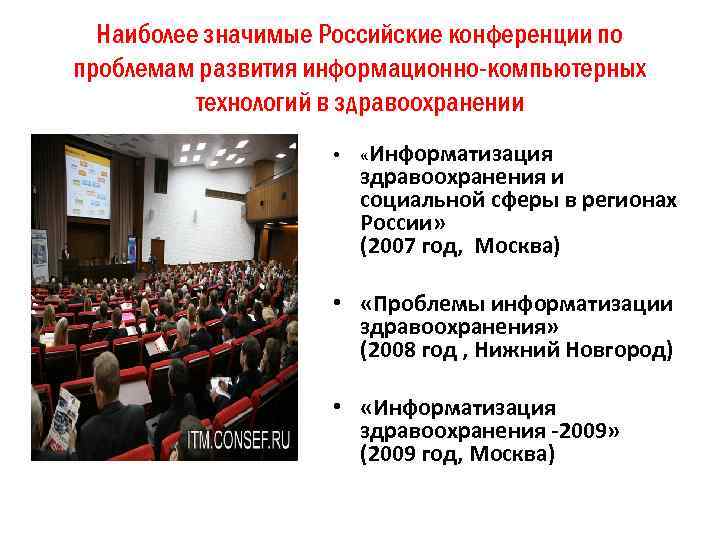 Наиболее значимые Российские конференции по проблемам развития информационно-компьютерных технологий в здравоохранении

ITM.CONSEF.RU

• «Информатизация здравоохранения и социальной сферы в регионах России»
(2007 год, Москва)

• «Проблемы информатизации здравоохранения»
(2008 год , Нижний Новгород)

• «Информатизация здравоохранения -2009»
(2009 год, Москва)